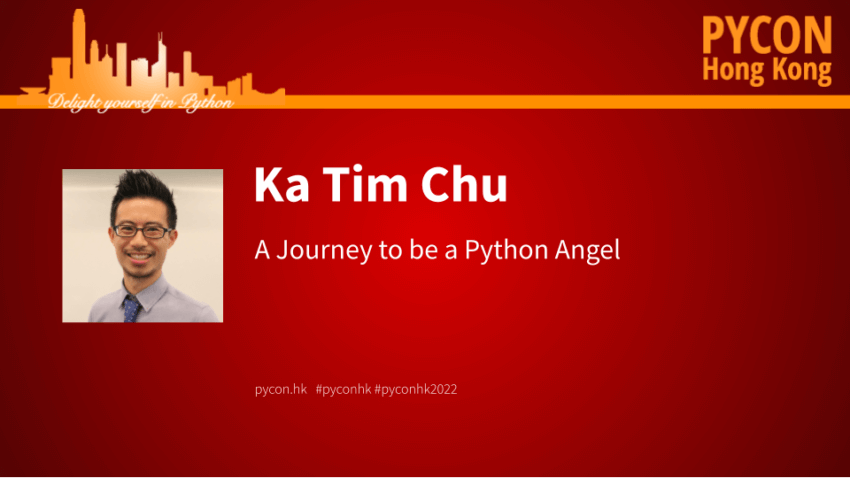 Delight yourself in Python

PYCON
Hong Kong

Ka Tim Chu

A Journey to be a Python Angel

pycon.hk #pyconhk #pyconhk2022